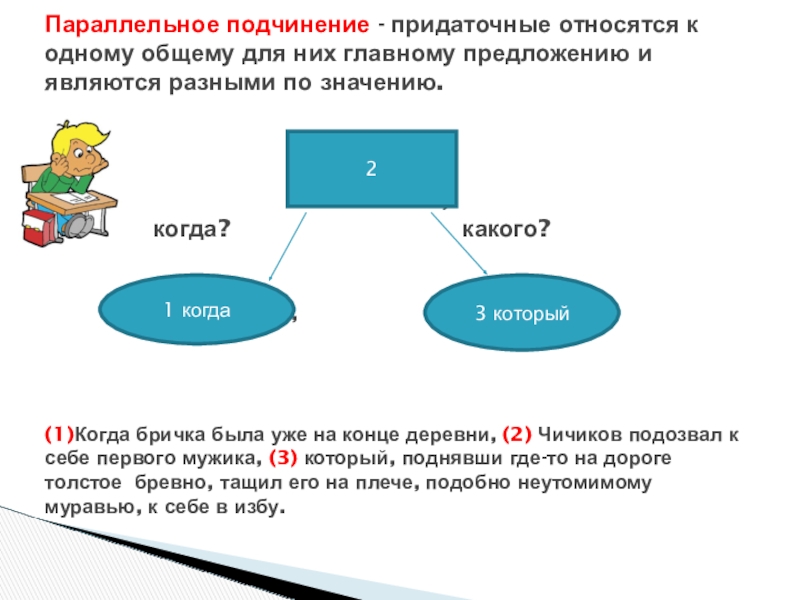 Параллельное подчинение - придаточные относятся к одному общему для них главному предложению и являются разными по значению.

2

когда?

какого?

1 когда

,

3 который

(1)Когда бричка была уже на конце деревни, (2) Чичиков подозвал к себе первого мужика, (3) который, поднявши где-то на дороге толстое бревно, тащил его на плече, подобно неутомимому муравью, к себе в избу.